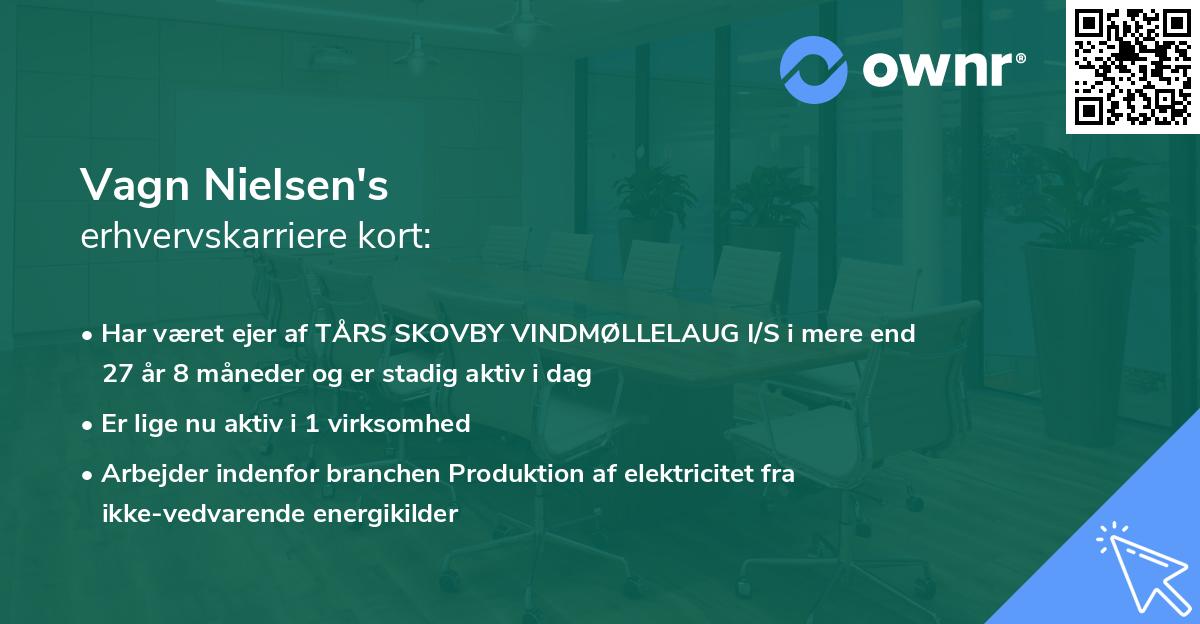 ownr®

Vagn Nielsen's
erhvervskarriere kort:

• Har været ejer af TÅRS SKOVBY VINDMØLLELAUG I/S i mere end 27 år 8 måneder og er stadig aktiv i dag

• Er lige nu aktiv i 1 virksomhed

• Arbejder indenfor branchen Produktion af elektricitet fra ikke-vedvarende energikilder